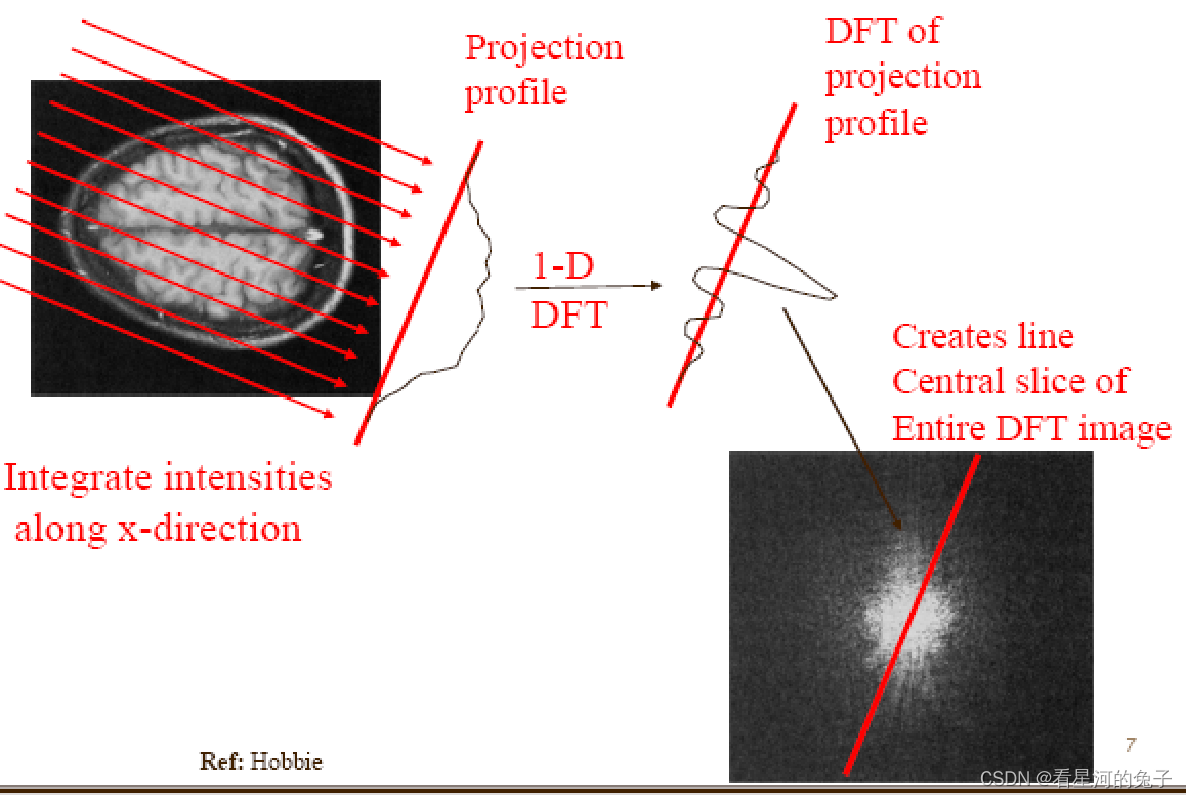 Projection profile

DFT of projection profile

1-D DFT

Creates line Central slice of Entire DFT image

Integrate intensities along x-direction

Ref: Hobbie

7

CSDN @看星河的兔子